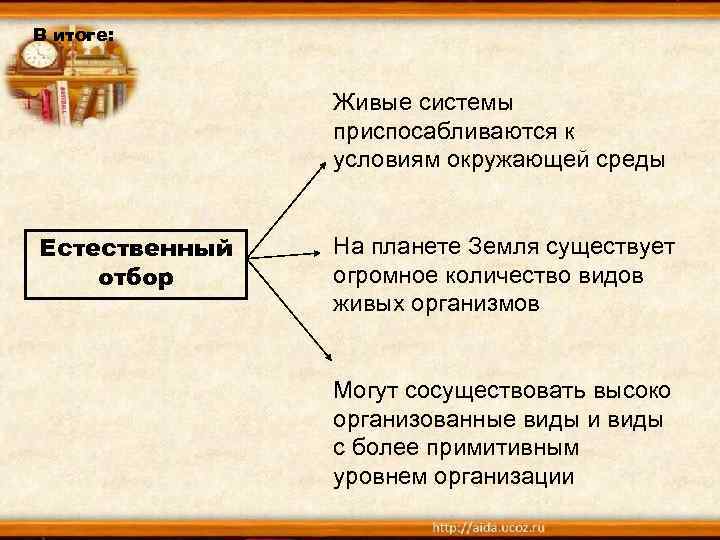 В итоге:

Естественный отбор

Живые системы приспосабливаются к условиям окружающей среды

На планете Земля существует огромное количество видов живых организмов

Могут сосуществовать высоко организованные виды и виды с более примитивным уровнем организации

http://aida.ucoz.ru